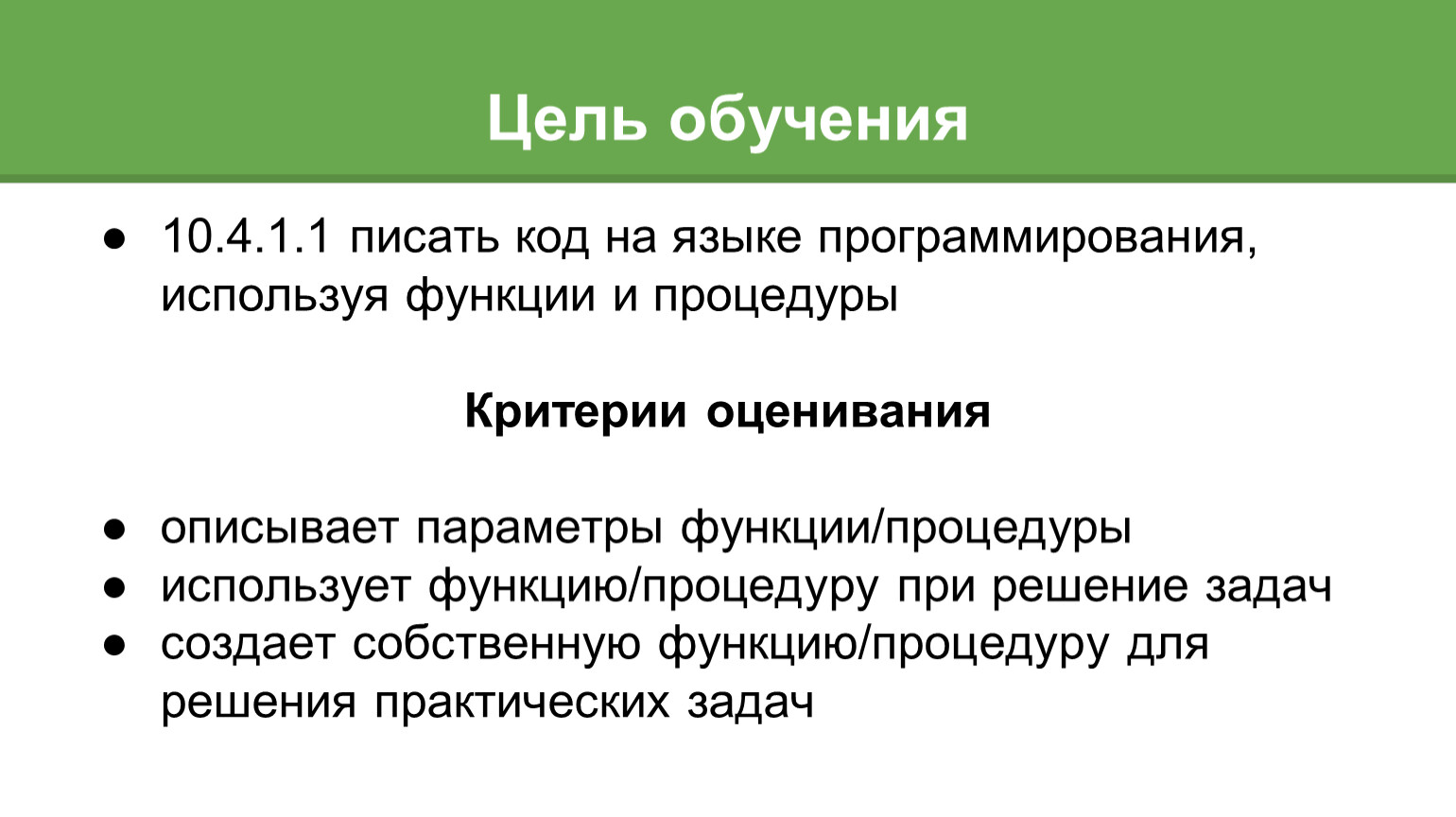 Цель обучения

● 10.4.1.1 писать код на языке программирования, используя функции и процедуры

Критерии оценивания

● описывает параметры функции/процедуры
● использует функцию/процедуру при решение задач
● создает собственную функцию/процедуру для решения практических задач